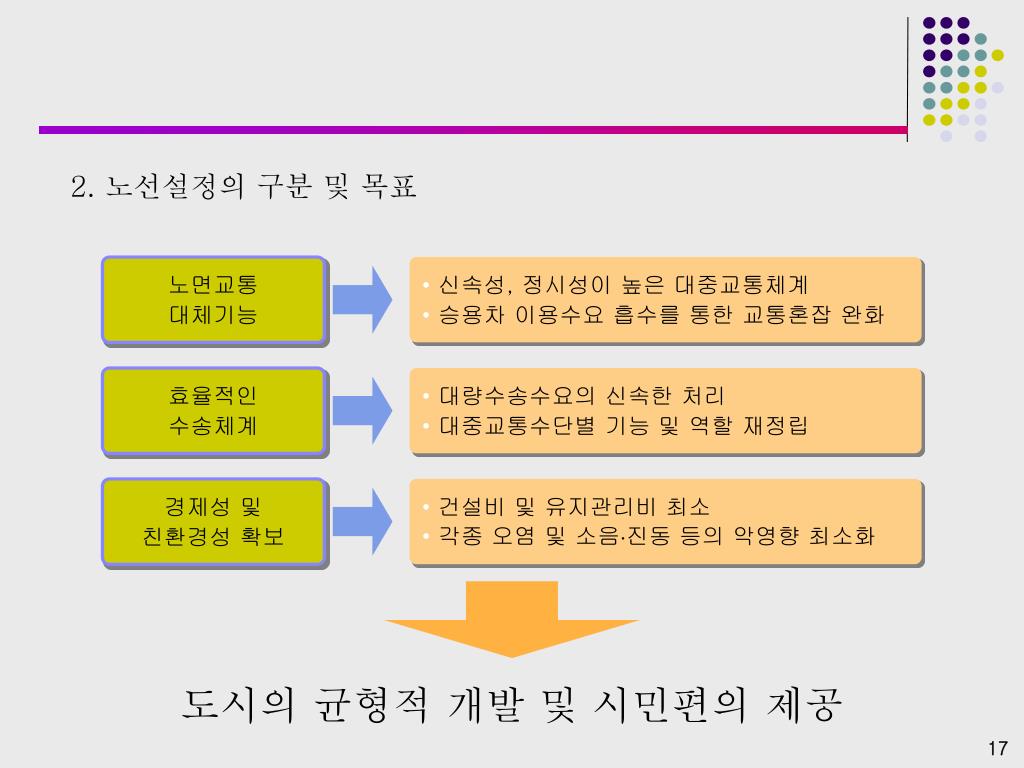 2. 노선설정의 구분 및 목표

노면교통
대체기능

• 신속성, 정시성이 높은 대중교통체계
• 승용차 이용수요 흡수를 통한 교통혼잡 완화

효율적인
수송체계

• 대량수송수요의 신속한 처리
• 대중교통수단별 기능 및 역할 재정립

경제성 및
친환경성 확보

• 건설비 및 유지관리비 최소
• 각종 오염 및 소음·진동 등의 악영향 최소화

도시의 균형적 개발 및 시민편의 제공

17